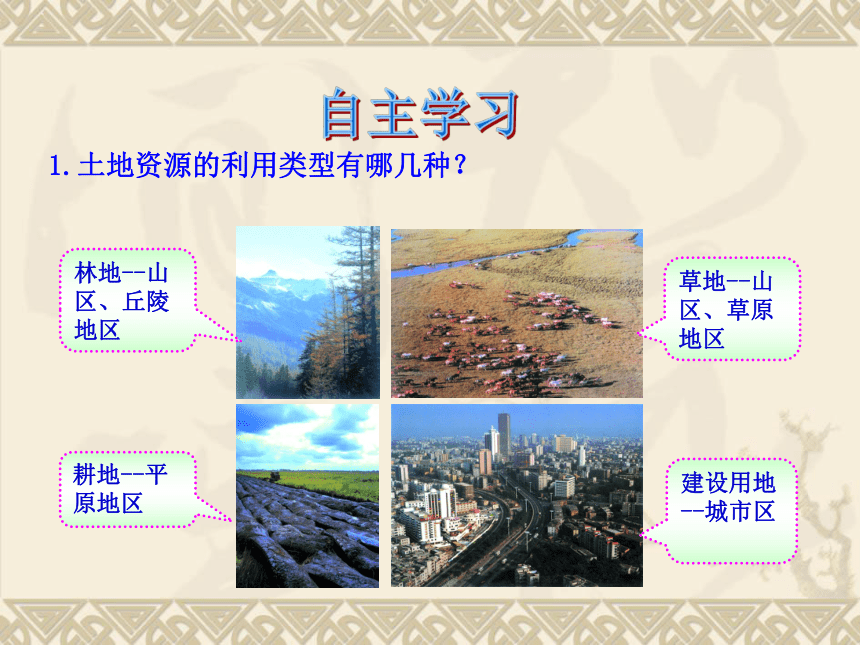 自主学习

1.土地资源的利用类型有哪几种？

林地--山区、丘陵地区

草地--山区、草原地区

耕地--平原地区

建设用地--城市区